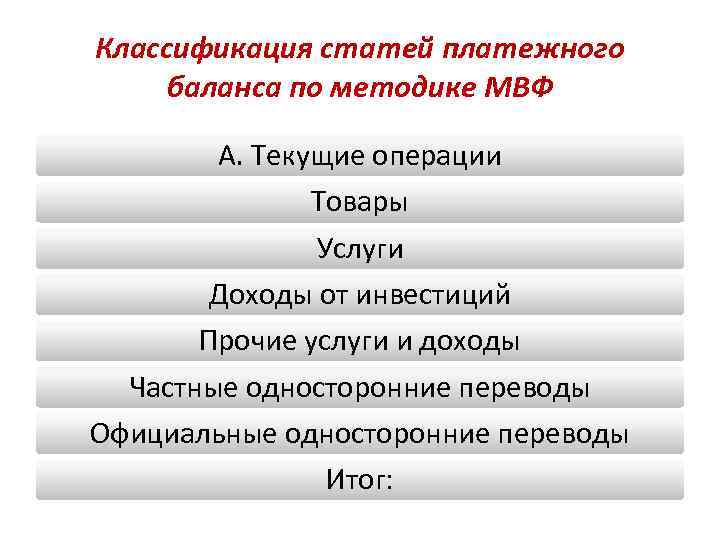 Классификация статей платежного баланса по методике МВФ

А. Текущие операции

Товары

Услуги

Доходы от инвестиций

Прочие услуги и доходы

Частные односторонние переводы

Официальные односторонние переводы

Итог: